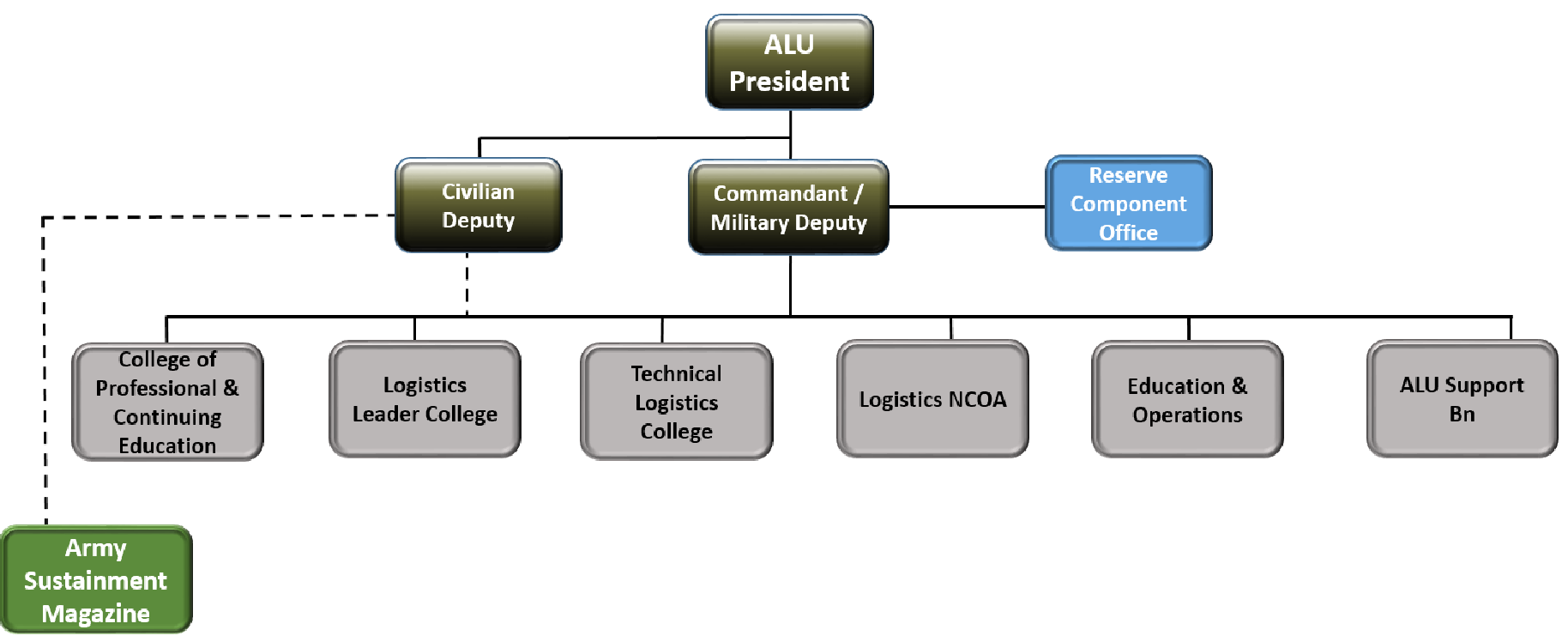 ALU President

Civilian Deputy

Commandant / Military Deputy

Reserve Component Office

College of Professional & Continuing Education

Logistics Leader College

Technical Logistics College

Logistics NCOA

Education & Operations

ALU Support Bn

Army Sustainment Magazine